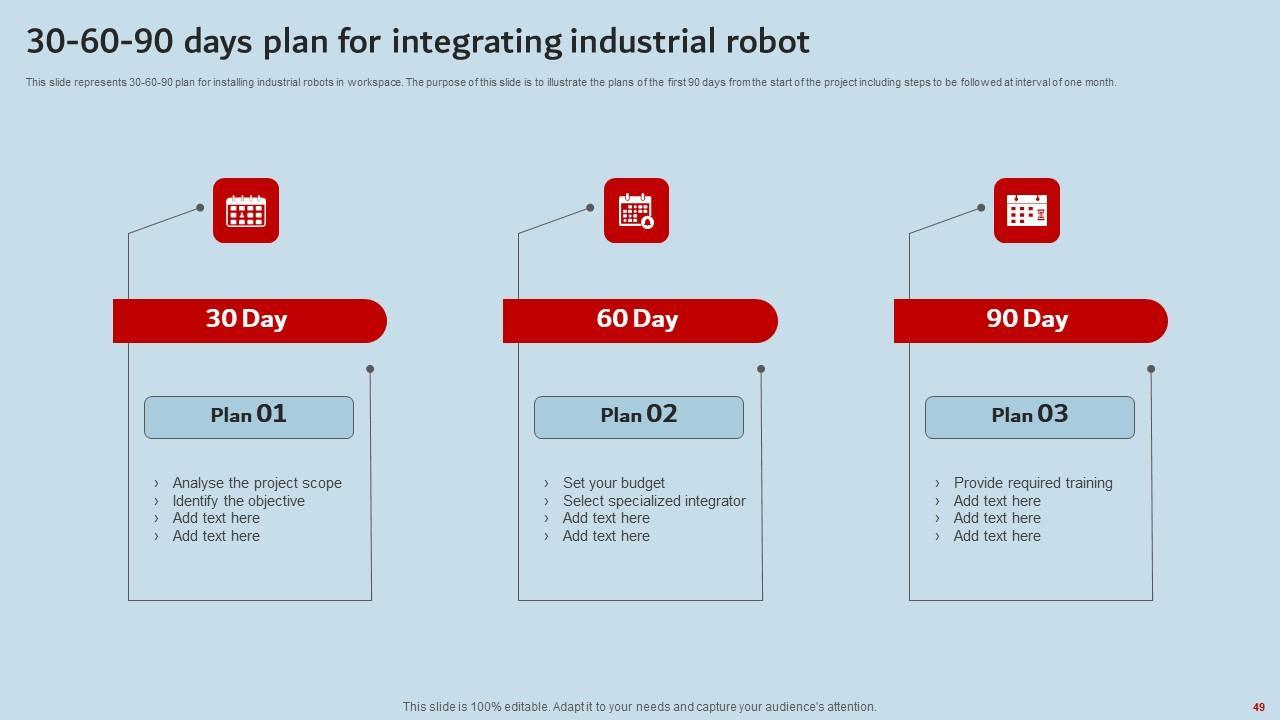 30-60-90 days plan for integrating industrial robot

This slide represents 30-60-90 plan for installing industrial robots in workspace. The purpose of this slide is to illustrate the plans of the first 90 days from the start of the project including steps to be followed at interval of one month.

30 Day

Plan 01

› Analyse the project scope
› Identify the objective
› Add text here
› Add text here

60 Day

Plan 02

› Set your budget
› Select specialized integrator
› Add text here
› Add text here

90 Day

Plan 03

› Provide required training
› Add text here
› Add text here
› Add text here

This slide is 100% editable. Adapt it to your needs and capture your audience's attention.

49